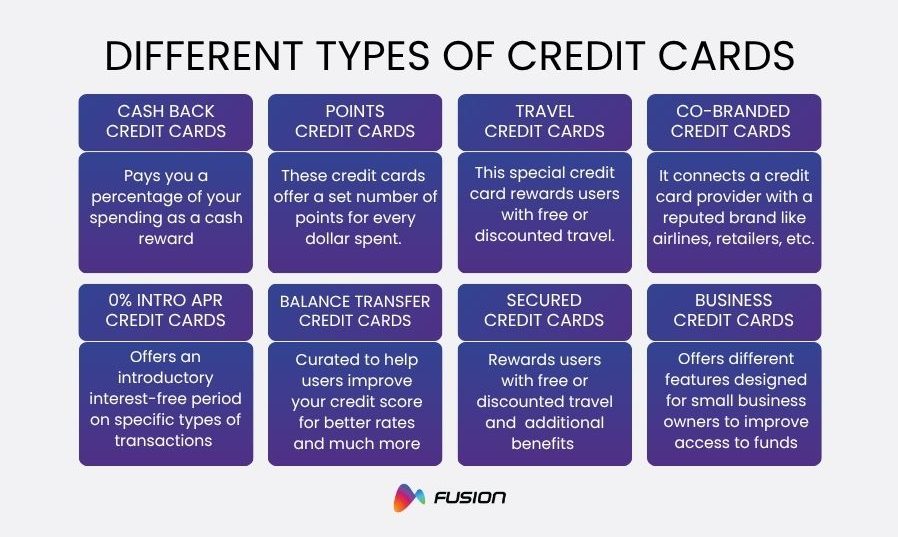 DIFFERENT TYPES OF CREDIT CARDS

CASH BACK CREDIT CARDS

Pays you a percentage of your spending as a cash reward

POINTS CREDIT CARDS

These credit cards offer a set number of points for every dollar spent.

TRAVEL CREDIT CARDS

This special credit card rewards users with free or discounted travel.

CO-BRANDED CREDIT CARDS

It connects a credit card provider with a reputed brand like airlines, retailers, etc.

0% INTRO APR CREDIT CARDS

Offers an introductory interest-free period on specific types of transactions

BALANCE TRANSFER CREDIT CARDS

Curated to help users improve your credit score for better rates and much more

SECURED CREDIT CARDS

Rewards users with free or discounted travel and additional benefits

BUSINESS CREDIT CARDS

Offers different features designed for small business owners to improve access to funds

FUSION